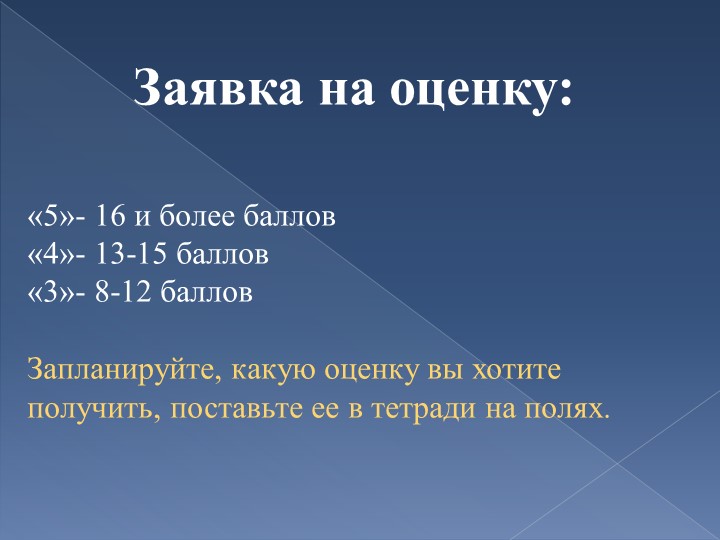 Заявка на оценку:

«5»- 16 и более баллов
«4»- 13-15 баллов
«3»- 8-12 баллов

Запланируйте, какую оценку вы хотите получить, поставьте ее в тетради на полях.